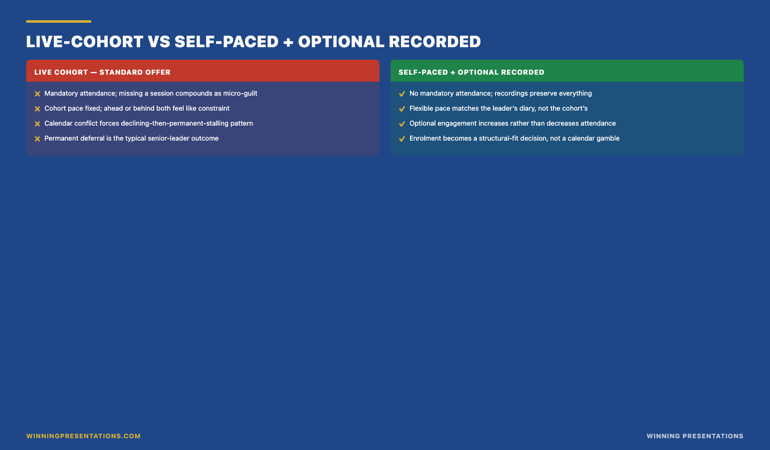 LIVE-COHORT VS SELF-PACED + OPTIONAL RECORDED

LIVE COHORT — STANDARD OFFER

✕ Mandatory attendance; missing a session compounds as micro-guilt
✕ Cohort pace fixed; ahead or behind both feel like constraint
✕ Calendar conflict forces declining-then-permanent-stalling pattern
✕ Permanent deferral is the typical senior-leader outcome

SELF-PACED + OPTIONAL RECORDED

✓ No mandatory attendance; recordings preserve everything
✓ Flexible pace matches the leader's diary, not the cohort's
✓ Optional engagement increases rather than decreases attendance
✓ Enrolment becomes a structural-fit decision, not a calendar gamble

WINNINGPRESENTATIONS.COM

WINNING PRESENTATIONS